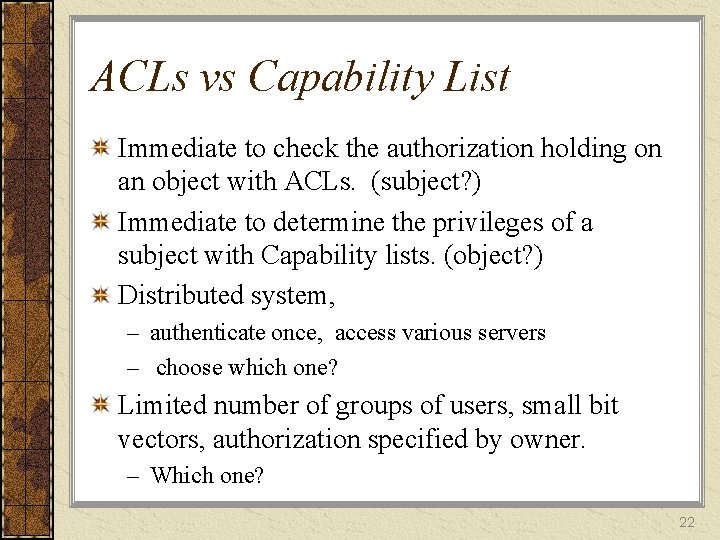 ACLs vs Capability List

Immediate to check the authorization holding on an object with ACLs. (subject?)

Immediate to determine the privileges of a subject with Capability lists. (object?)

Distributed system,

– authenticate once, access various servers

– choose which one?

Limited number of groups of users, small bit vectors, authorization specified by owner.

– Which one?

22